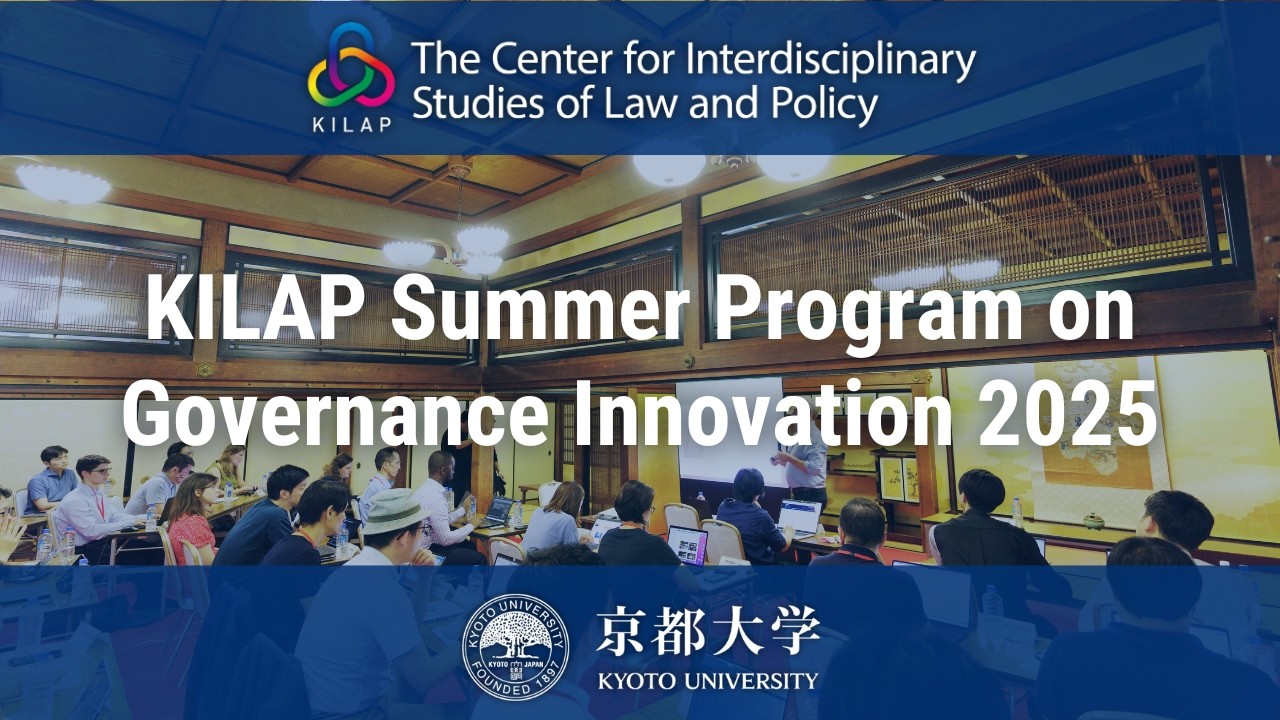 KILAP

The Center for Interdisciplinary Studies of Law and Policy

KILAP Summer Program on Governance Innovation 2025

KYOTO UNIVERSITY
KYOTO JAPAN
FOUNDED 1897

京都大学
KYOTO UNIVERSITY